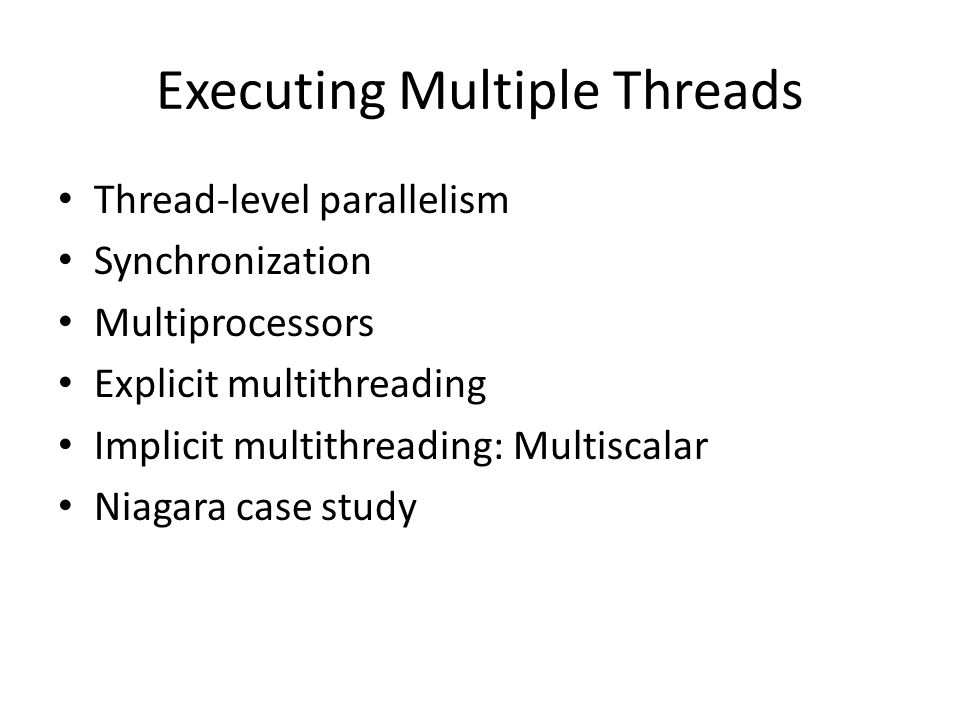 Executing Multiple Threads

• Thread-level parallelism
• Synchronization
• Multiprocessors
• Explicit multithreading
• Implicit multithreading: Multiscalar
• Niagara case study